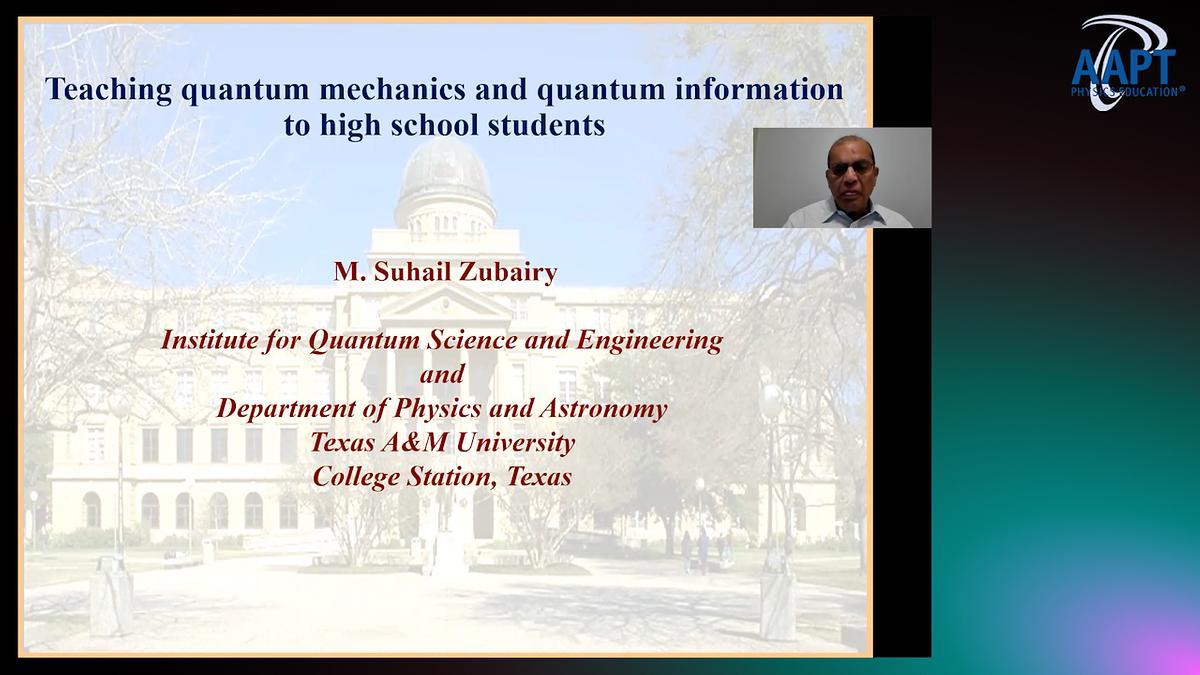 Teaching quantum mechanics and quantum information to high school students

M. Suhail Zubairy

Institute for Quantum Science and Engineering
and
Department of Physics and Astronomy
Texas A&M University
College Station, Texas

AAPT
PHYSICS EDUCATION®